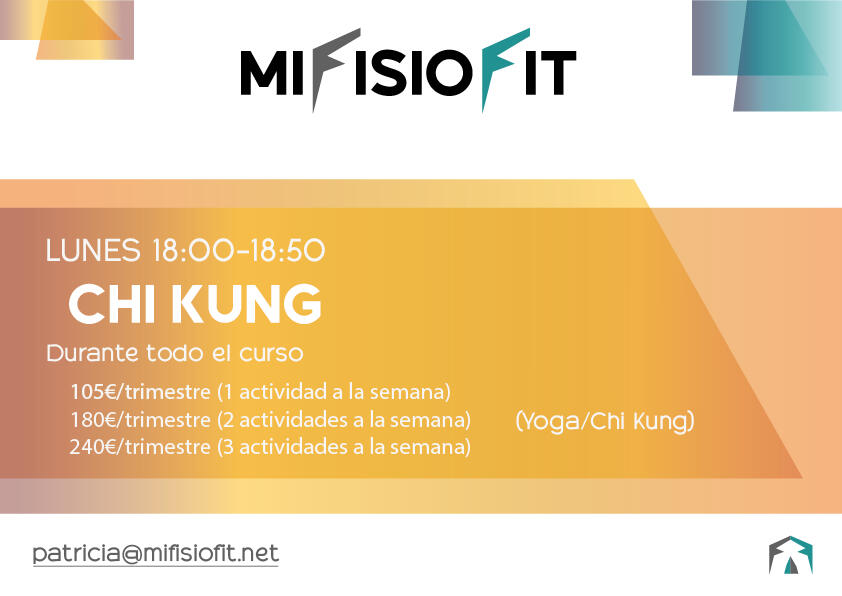 MIFISIOFIT

LUNES 18:00-18:50

CHI KUNG

Durante todo el curso

105€/trimestre (1 actividad a la semana)
180€/trimestre (2 actividades a la semana)
240€/trimestre (3 actividades a la semana)

(Yoga/Chi Kung)

patricia@mifisiofit.net